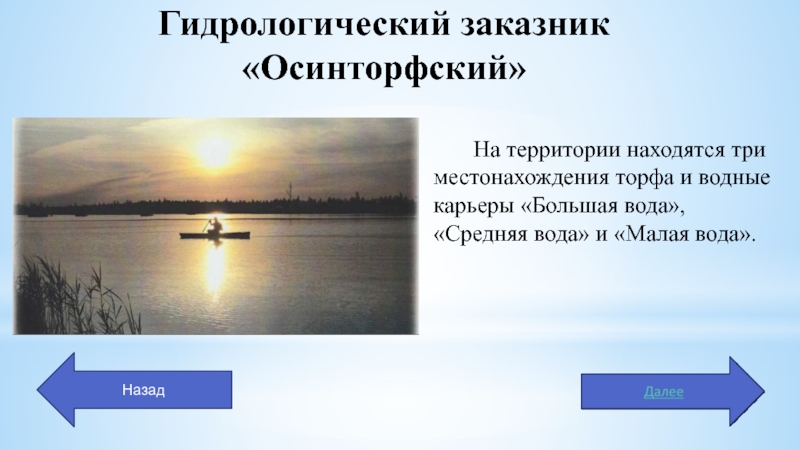 Гидрологический заказник «Осинторфский»

На территории находятся три местонахождения торфа и водные карьеры «Большая вода», «Средняя вода» и «Малая вода».

Назад

Далее